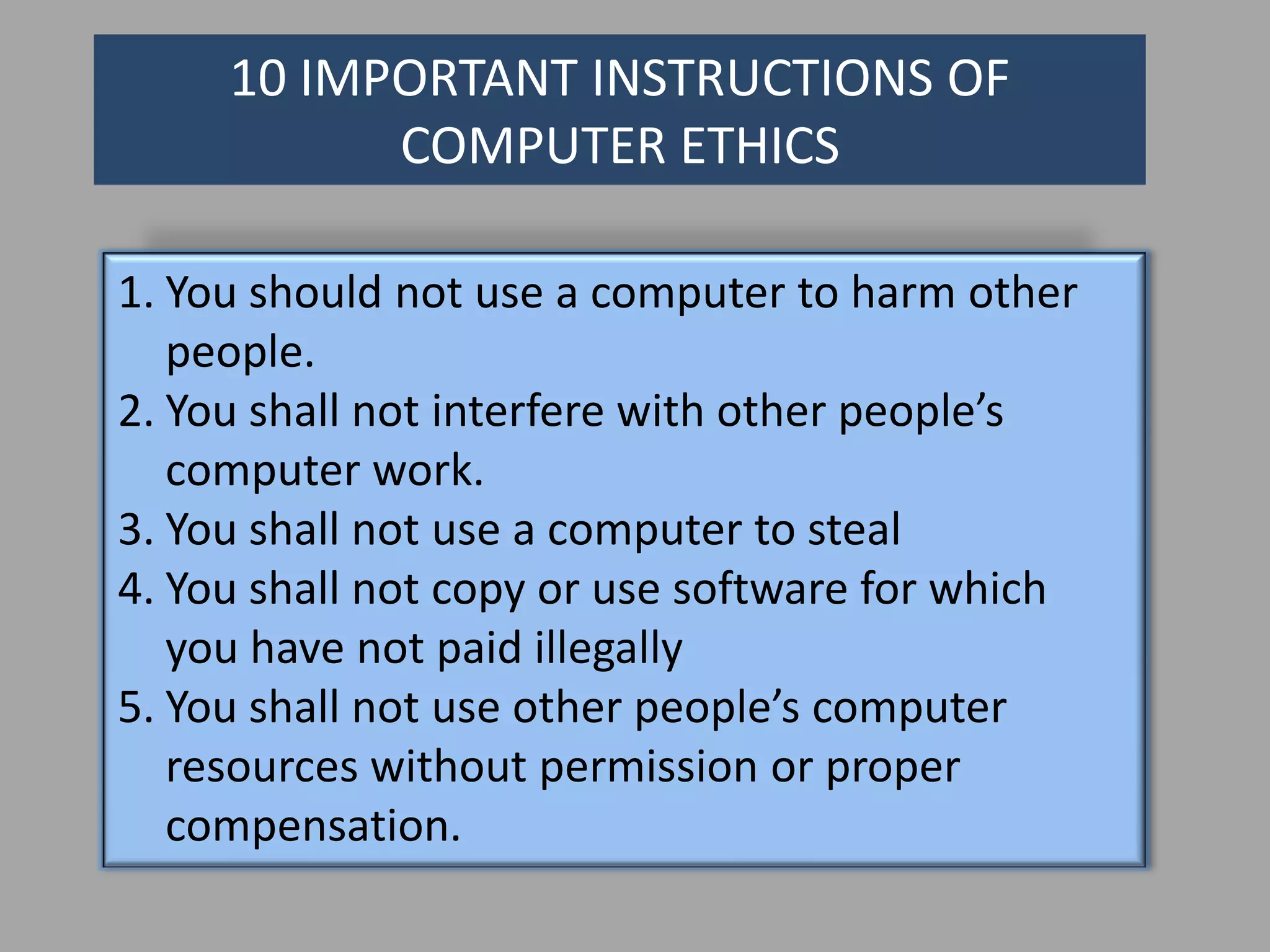 10 IMPORTANT INSTRUCTIONS OF COMPUTER ETHICS

1. You should not use a computer to harm other people.
2. You shall not interfere with other people’s computer work.
3. You shall not use a computer to steal
4. You shall not copy or use software for which you have not paid illegally
5. You shall not use other people’s computer resources without permission or proper compensation.